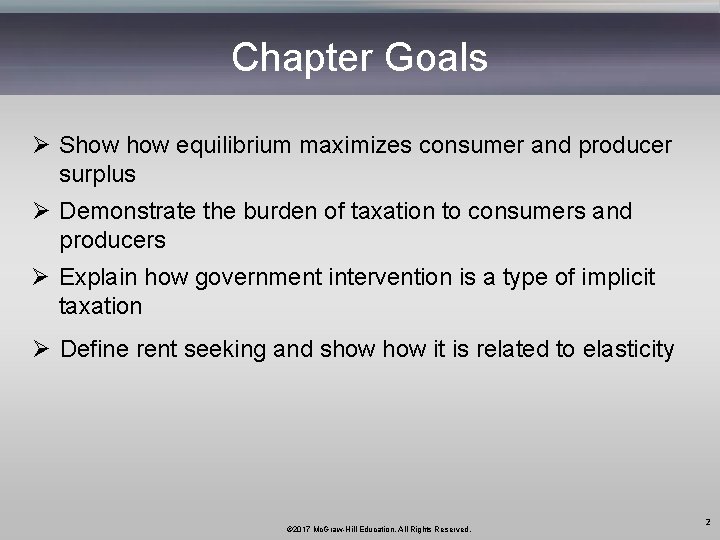 Chapter Goals

➢ Show how equilibrium maximizes consumer and producer surplus

➢ Demonstrate the burden of taxation to consumers and producers

➢ Explain how government intervention is a type of implicit taxation

➢ Define rent seeking and show how it is related to elasticity

©2017 McGraw-Hill Education. All Rights Reserved.

2